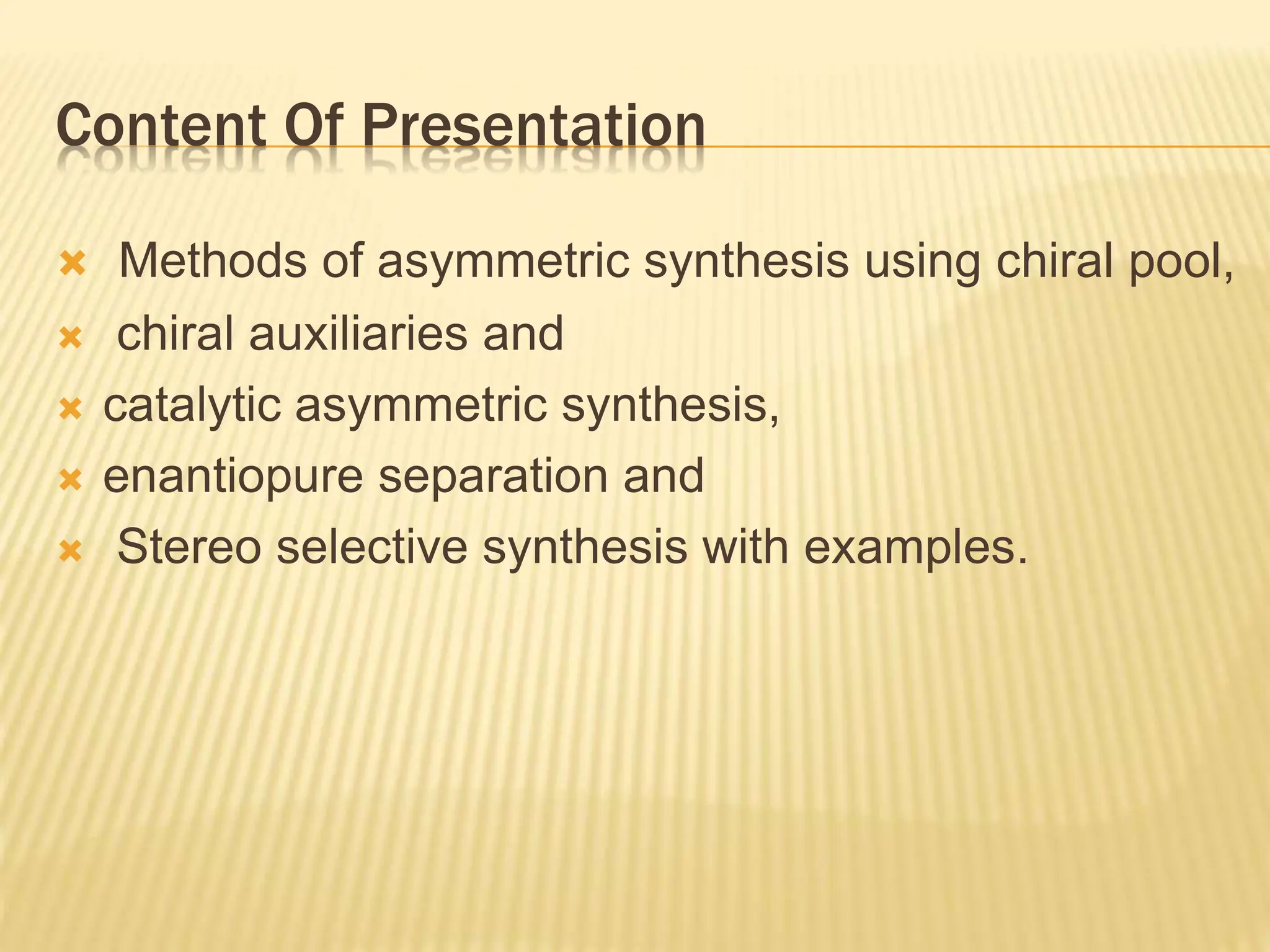 Content Of Presentation

Methods of asymmetric synthesis using chiral pool,
chiral auxiliaries and
catalytic asymmetric synthesis,
enantiopure separation and
Stereo selective synthesis with examples.